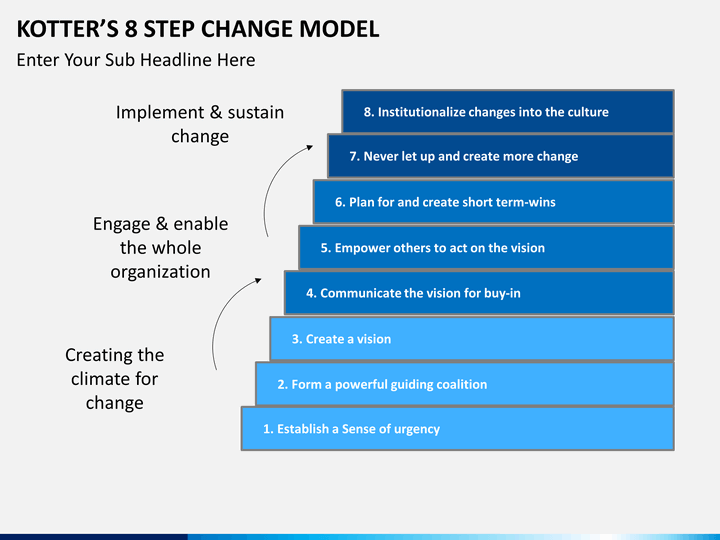 KOTTER'S 8 STEP CHANGE MODEL

Enter Your Sub Headline Here

Implement & sustain change

Engage & enable the whole organization

Creating the climate for change

8. Institutionalize changes into the culture

7. Never let up and create more change

6. Plan for and create short term-wins

5. Empower others to act on the vision

4. Communicate the vision for buy-in

3. Create a vision

2. Form a powerful guiding coalition

1. Establish a Sense of urgency